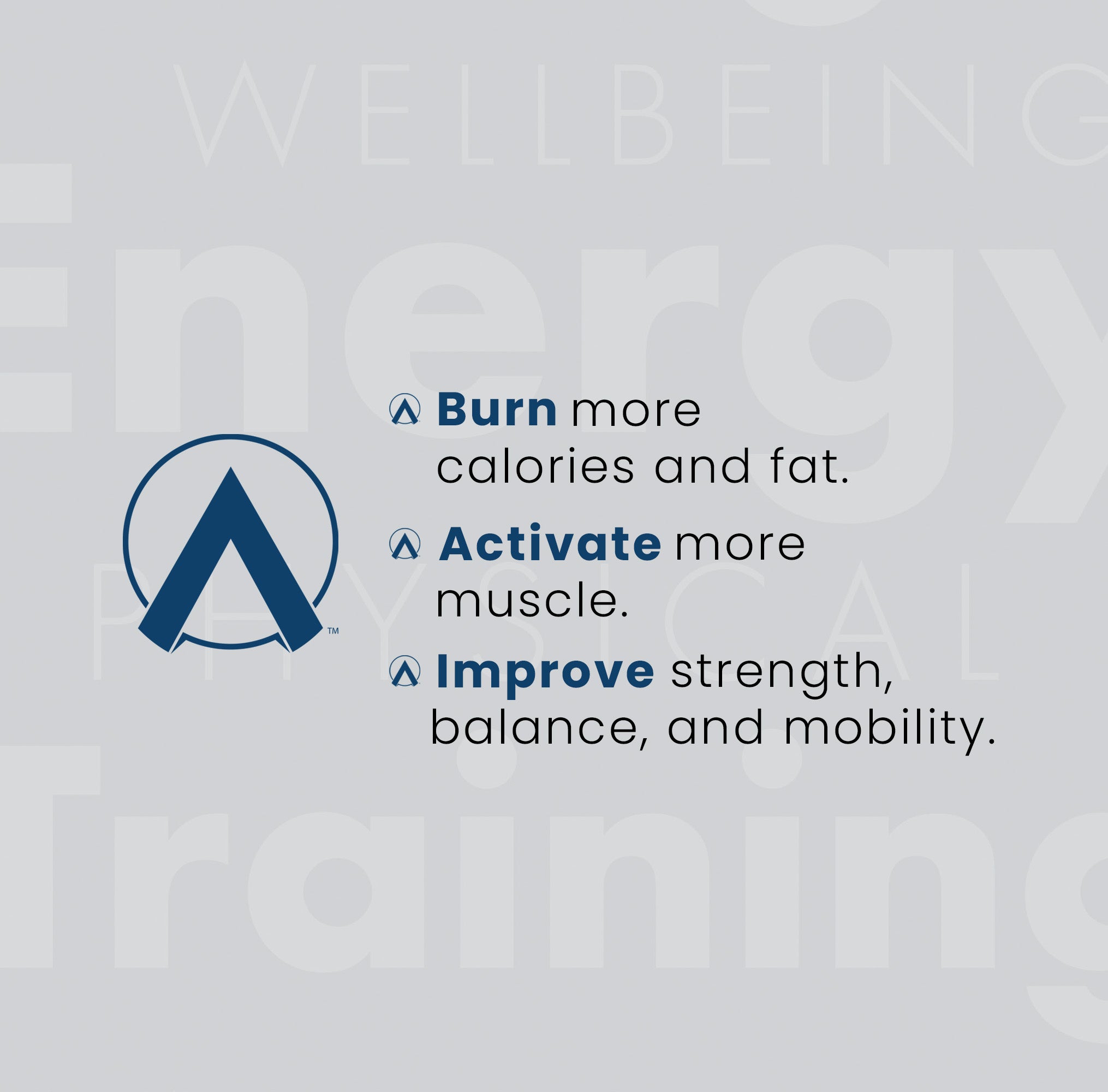 WELLBEING

Energy

PHYSICAL

Training

™

Burn more calories and fat.

Activate more muscle.

Improve strength, balance, and mobility.